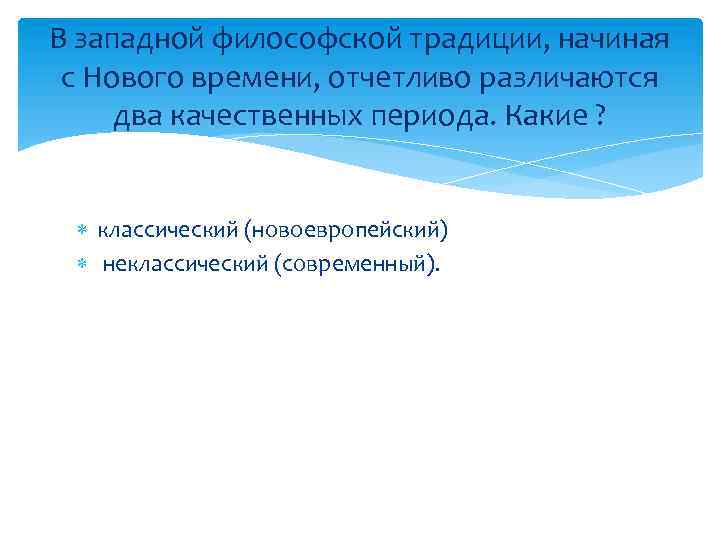 В западной философской традиции, начиная с Нового времени, отчетливо различаются два качественных периода. Какие ?

классический (новоевропейский)
неклассический (современный).